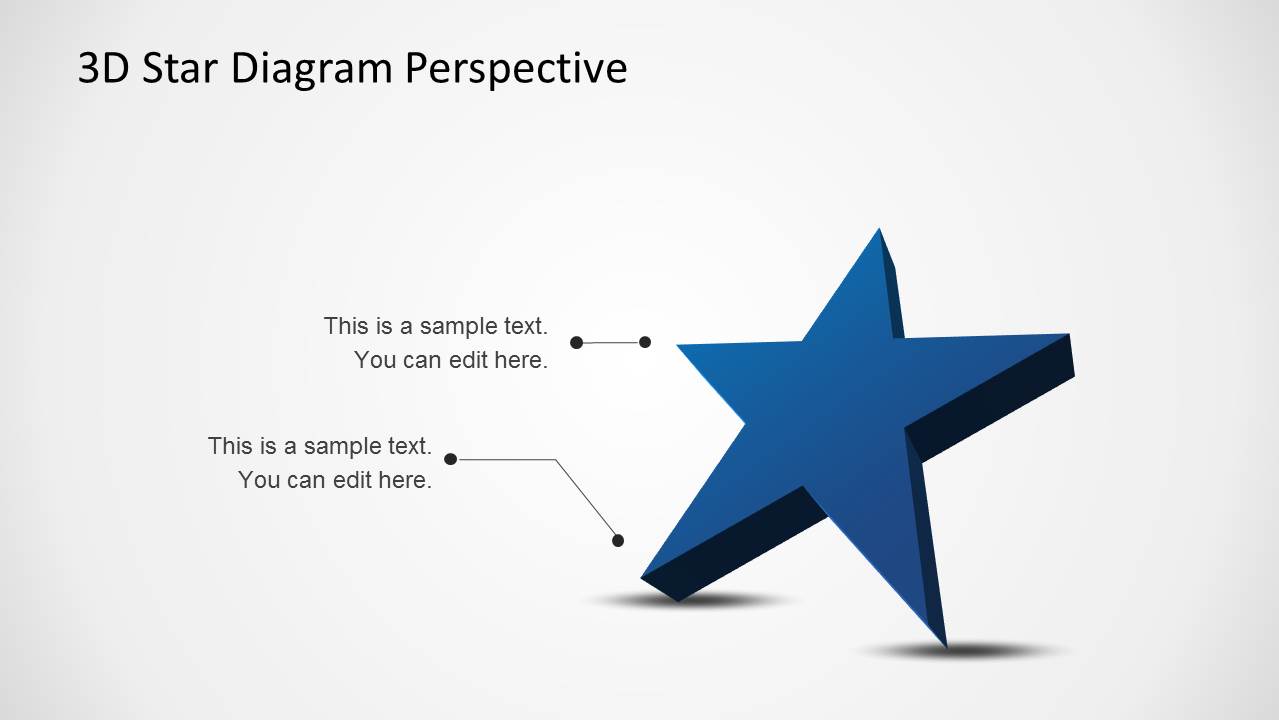 3D Star Diagram Perspective

This is a sample text.
You can edit here.

This is a sample text.
You can edit here.